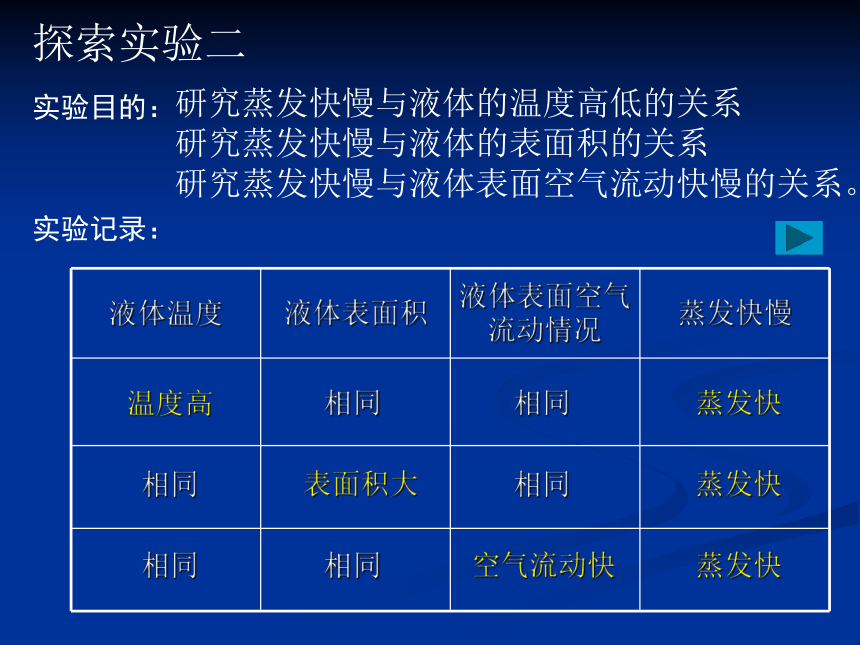 探索实验二

实验目的：研究蒸发快慢与液体的温度高低的关系
研究蒸发快慢与液体的表面积的关系
研究蒸发快慢与液体表面空气流动快慢的关系。

实验记录：

| 液体温度 | 液体表面积 | 液体表面空气流动情况 | 蒸发快慢 |
|---|---|---|---|
| 温度高 | 相同 | 相同 | 蒸发快 |
| 相同 | 表面积大 | 相同 | 蒸发快 |
| 相同 | 相同 | 空气流动快 | 蒸发快 |